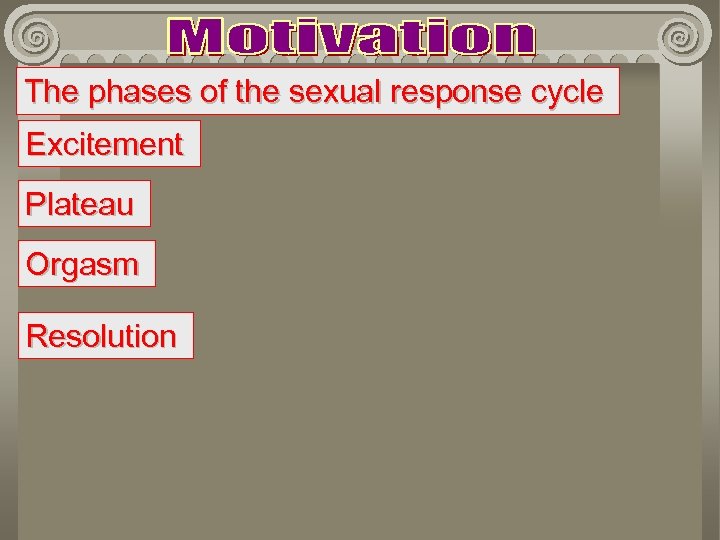 Motivation

The phases of the sexual response cycle

Excitement

Plateau

Orgasm

Resolution